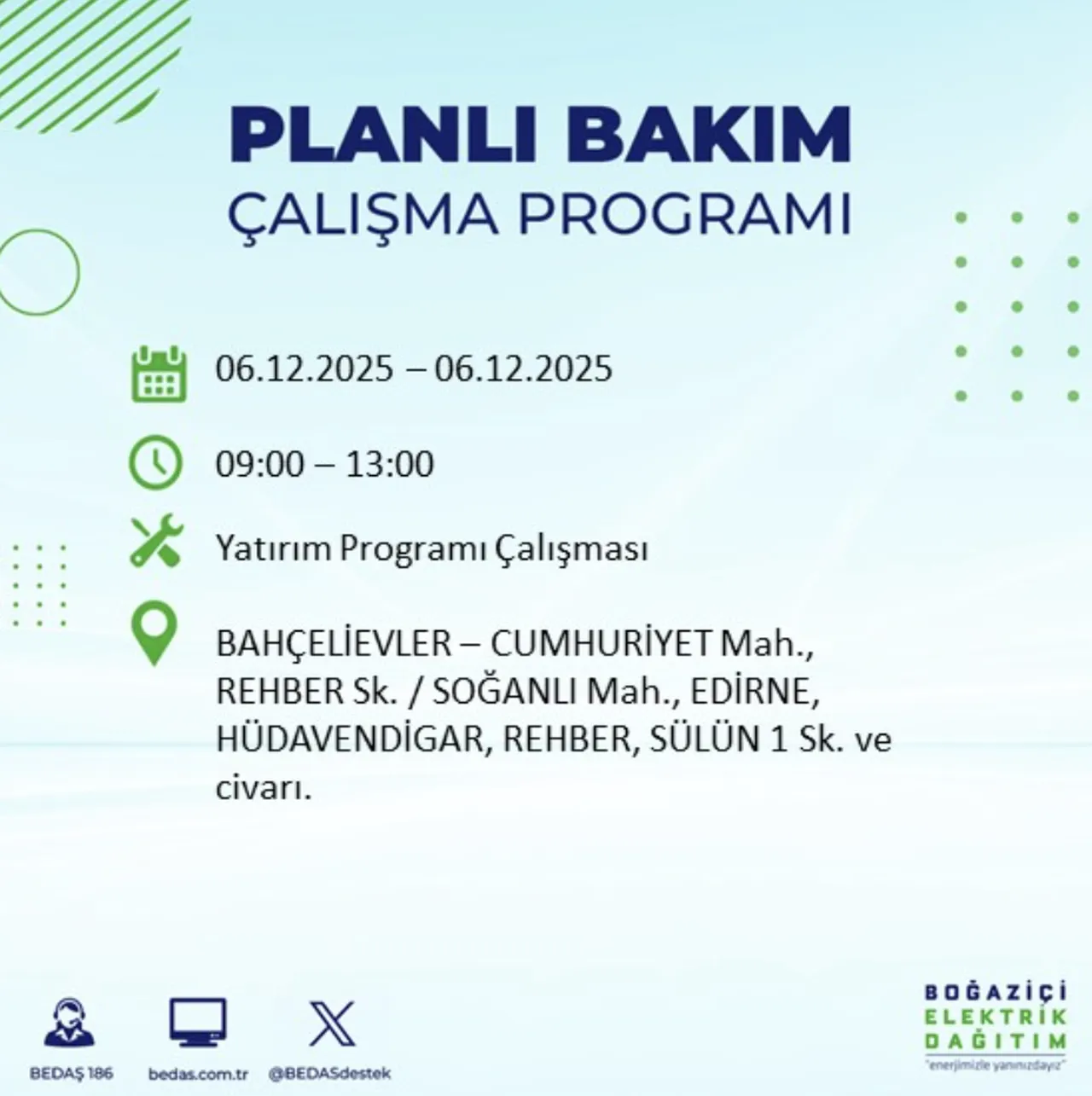 PLANLI BAKIM
ÇALIŞMA PROGRAMI

06.12.2025 – 06.12.2025

09:00 – 13:00

Yatırım Programı Çalışması

BAHÇELİEVLER – CUMHURİYET Mah., REHBER Sk. / SOĞANLI Mah., EDİRNE, HÜDAVENDİGAR, REHBER, SÜLÜN 1 Sk. ve civarı.

BEDAŞ 186
bedas.com.tr
@BEDASdestek

BOĞAZİÇİ
ELEKTRİK
DAĞITIM
"enerjimizle yanınızdayız"